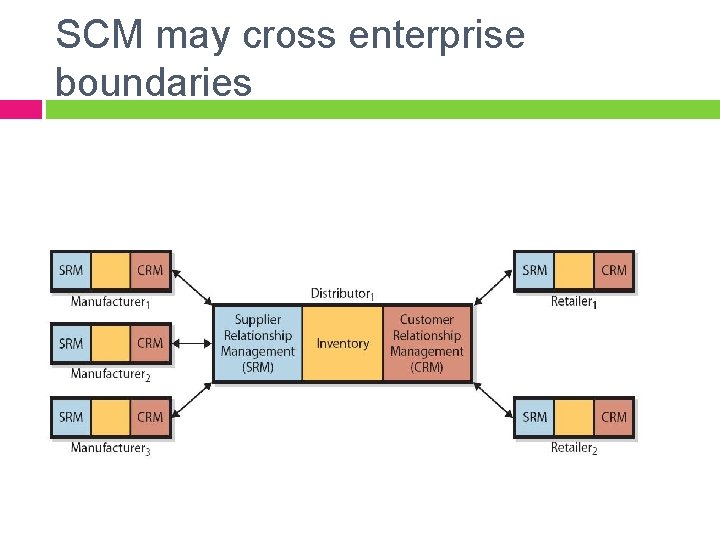 SCM may cross enterprise boundaries

SRM CRM
Manufacturer$_1$

SRM CRM
Manufacturer$_2$

SRM CRM
Manufacturer$_3$

Distributor$_1$
Supplier Relationship Management (SRM)
Inventory
Customer Relationship Management (CRM)

SRM CRM
Retailer$_1$

SRM CRM
Retailer$_2$